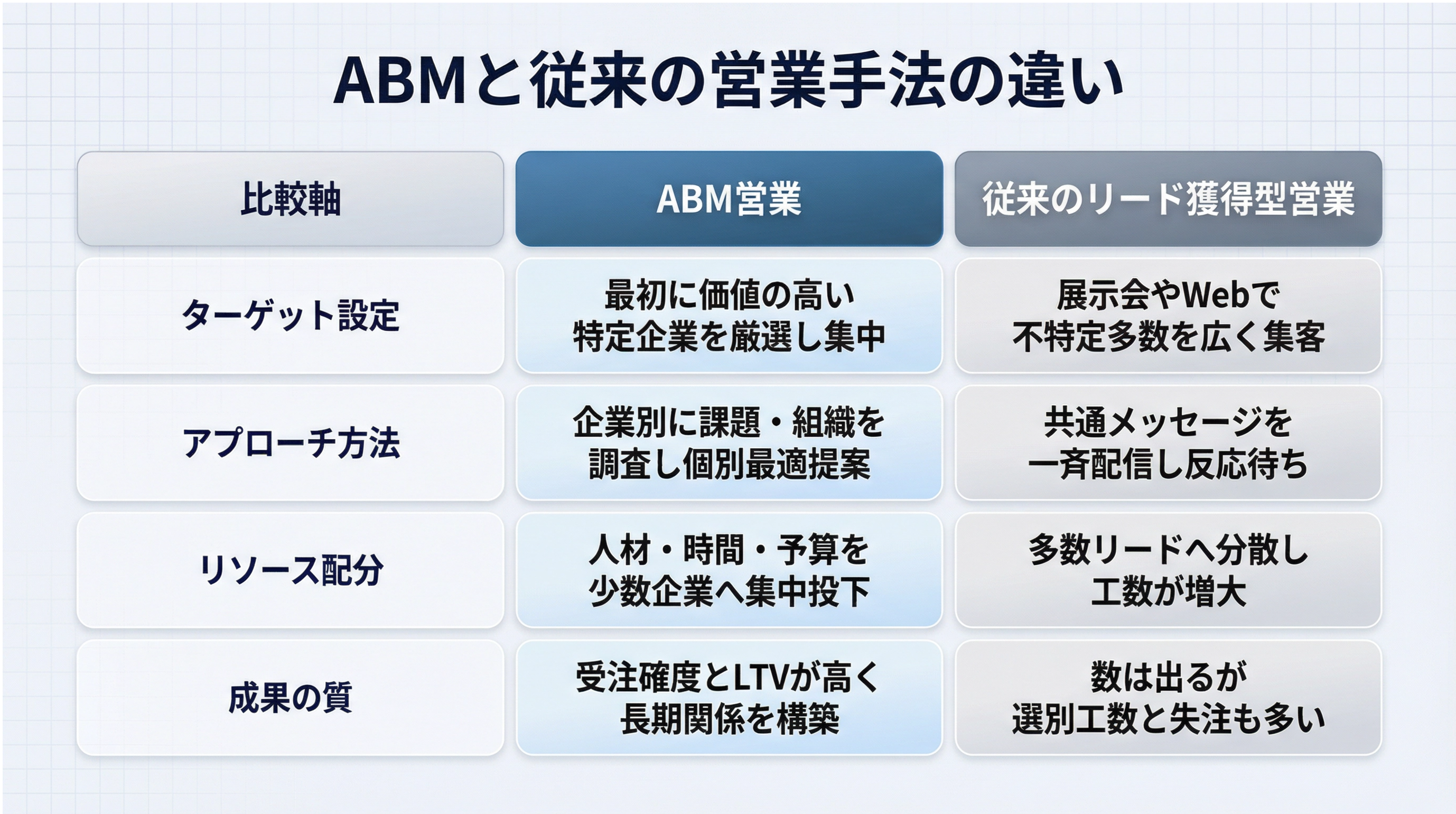 ABMと従来の営業手法の違い

| 比較軸 | ABM営業 | 従来のリード獲得型営業 |
|---|---|---|
| ターゲット設定 | 最初に価値の高い特定企業を厳選し集中 | 展示会やWebで不特定多数を広く集客 |
| アプローチ方法 | 企業別に課題・組織を調査し個別最適提案 | 共通メッセージを一斉配信し反応待ち |
| リソース配分 | 人材・時間・予算を少数企業へ集中投下 | 多数リードへ分散し工数が増大 |
| 成果の質 | 受注確度とLTVが高く長期関係を構築 | 数は出るが選別工数と失注も多い |